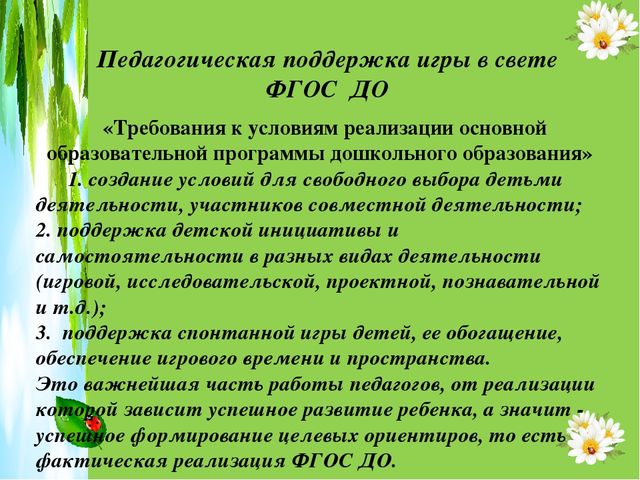 Педагогическая поддержка игры в свете ФГОС ДО

«Требования к условиям реализации основной образовательной программы дошкольного образования»
1. создание условий для свободного выбора детьми деятельности, участников совместной деятельности;
2. поддержка детской инициативы и самостоятельности в разных видах деятельности (игровой, исследовательской, проектной, познавательной и т.д.);
3. поддержка спонтанной игры детей, ее обогащение, обеспечение игрового времени и пространства.
Это важнейшая часть работы педагогов, от реализации которой зависит успешное развитие ребенка, а значит - успешное формирование целевых ориентиров, то есть фактическая реализация ФГОС ДО.